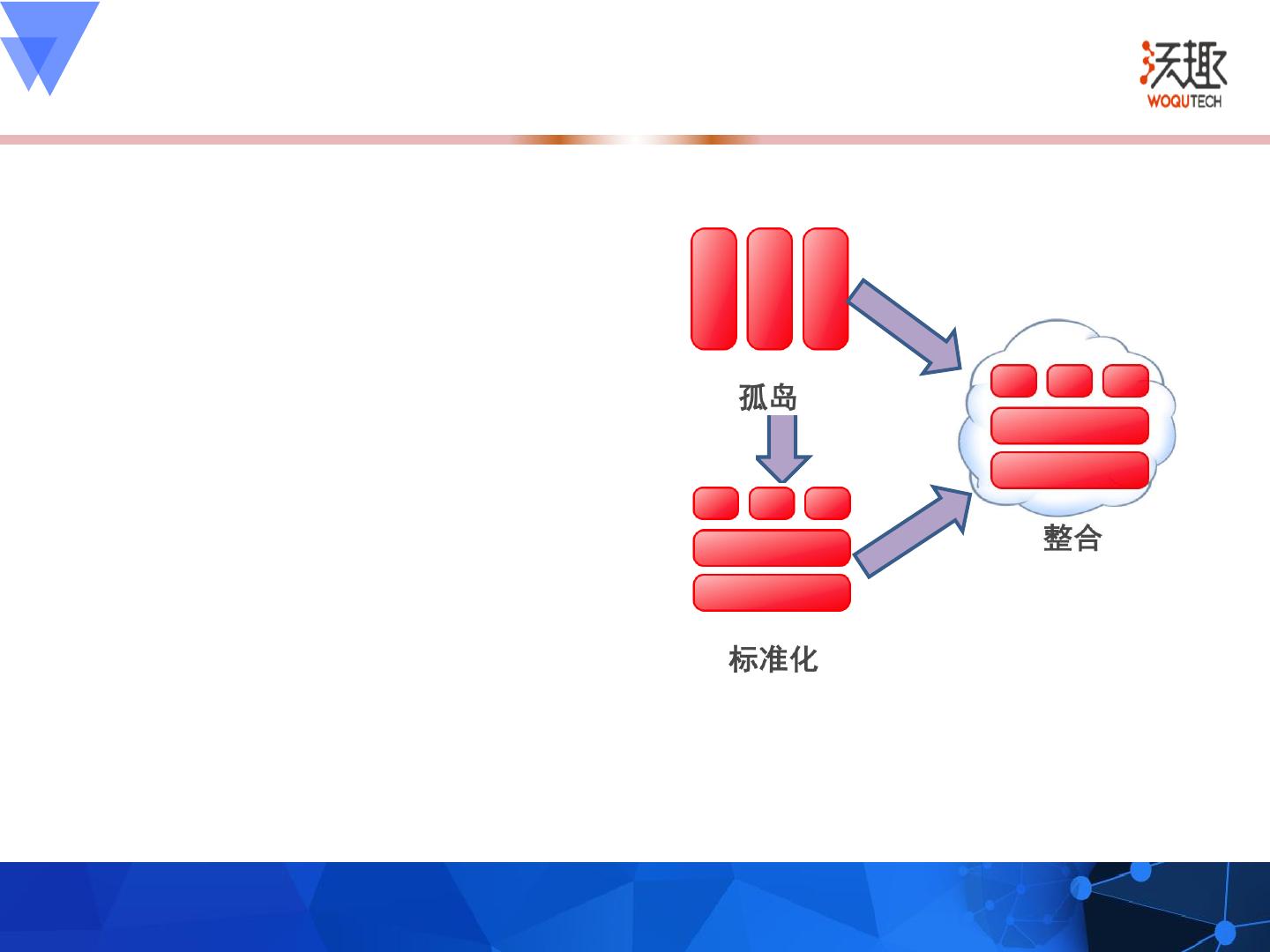 沃趣
WOQUTECH

孤岛

整合

标准化